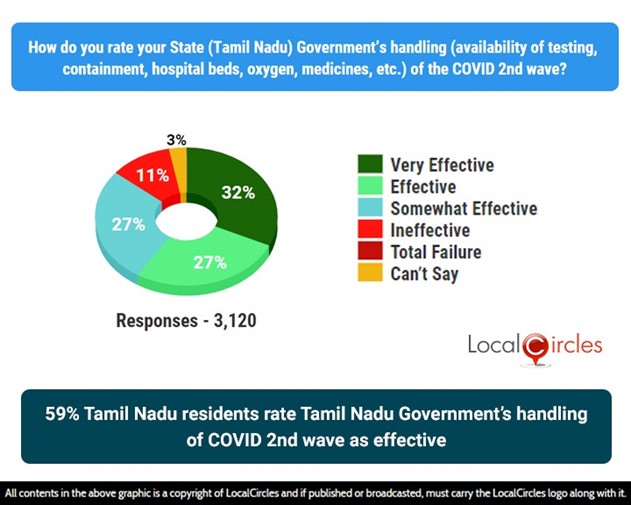 How do you rate your State (Tamil Nadu) Government's handling (availability of testing, containment, hospital beds, oxygen, medicines, etc.) of the COVID 2nd wave?

3%
11%
32%
27%
27%

Very Effective
Effective
Somewhat Effective
Ineffective
Total Failure
Can't Say

Responses - 3,120

LocalCircles

59% Tamil Nadu residents rate Tamil Nadu Government's handling of COVID 2nd wave as effective

All contents in the above graphic is a copyright of LocalCircles and if published or broadcasted, must carry the LocalCircles logo along with it.